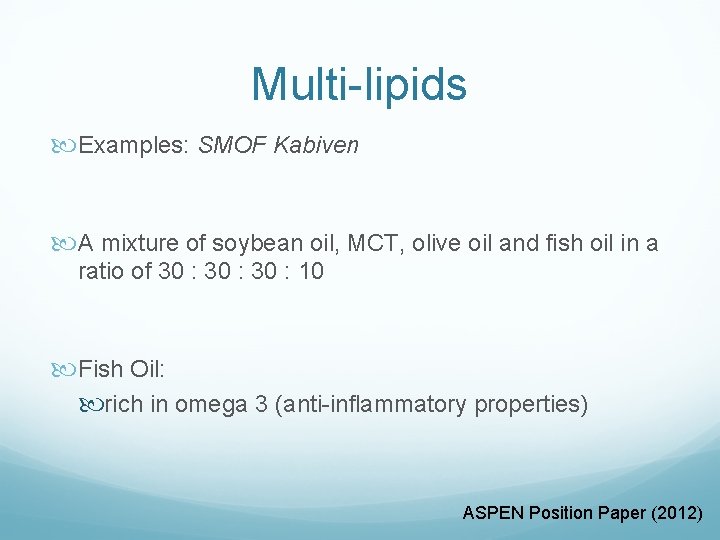 Multi-lipids

Examples: SMOF Kabiven

A mixture of soybean oil, MCT, olive oil and fish oil in a ratio of 30 : 30 : 30 : 10

Fish Oil:

rich in omega 3 (anti-inflammatory properties)

ASPEN Position Paper (2012)